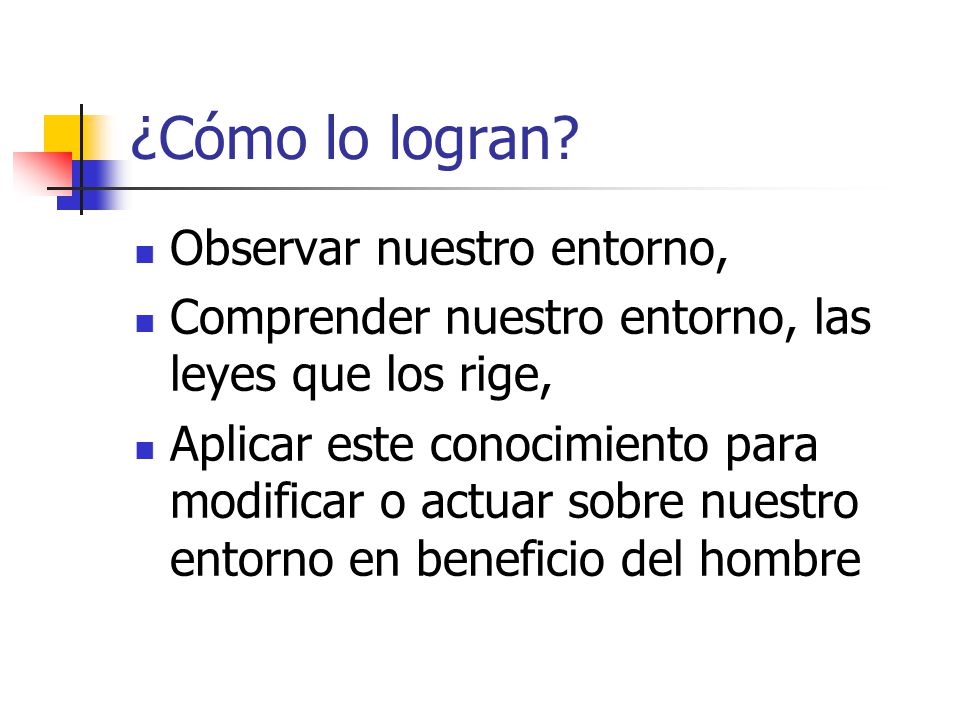 ¿Cómo lo logran?

- Observar nuestro entorno,
- Comprender nuestro entorno, las leyes que los rige,
- Aplicar este conocimiento para modificar o actuar sobre nuestro entorno en beneficio del hombre